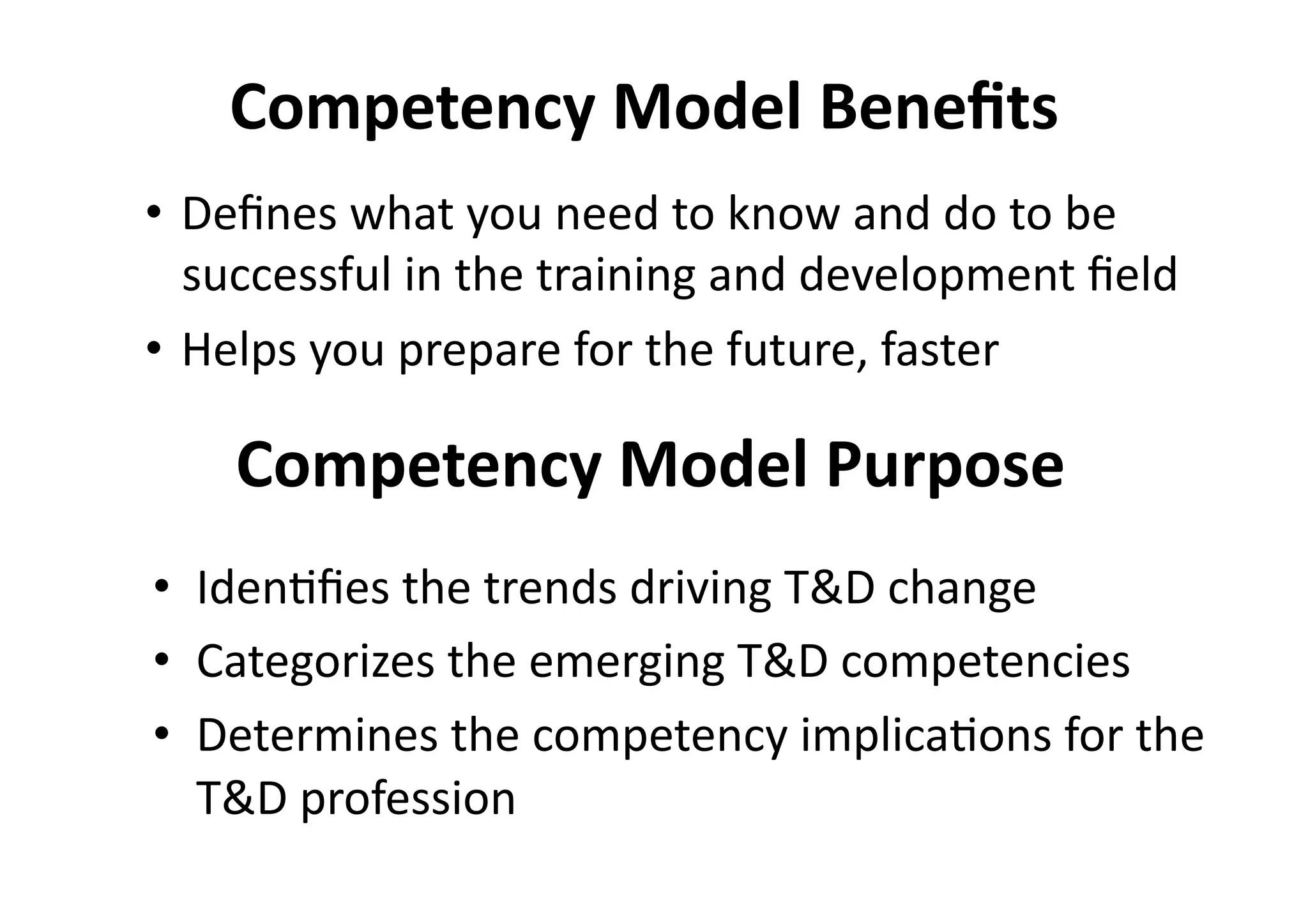 Competency Model Benefits

• Defines what you need to know and do to be successful in the training and development field
• Helps you prepare for the future, faster

Competency Model Purpose

• Identifies the trends driving T&D change
• Categorizes the emerging T&D competencies
• Determines the competency implications for the T&D profession